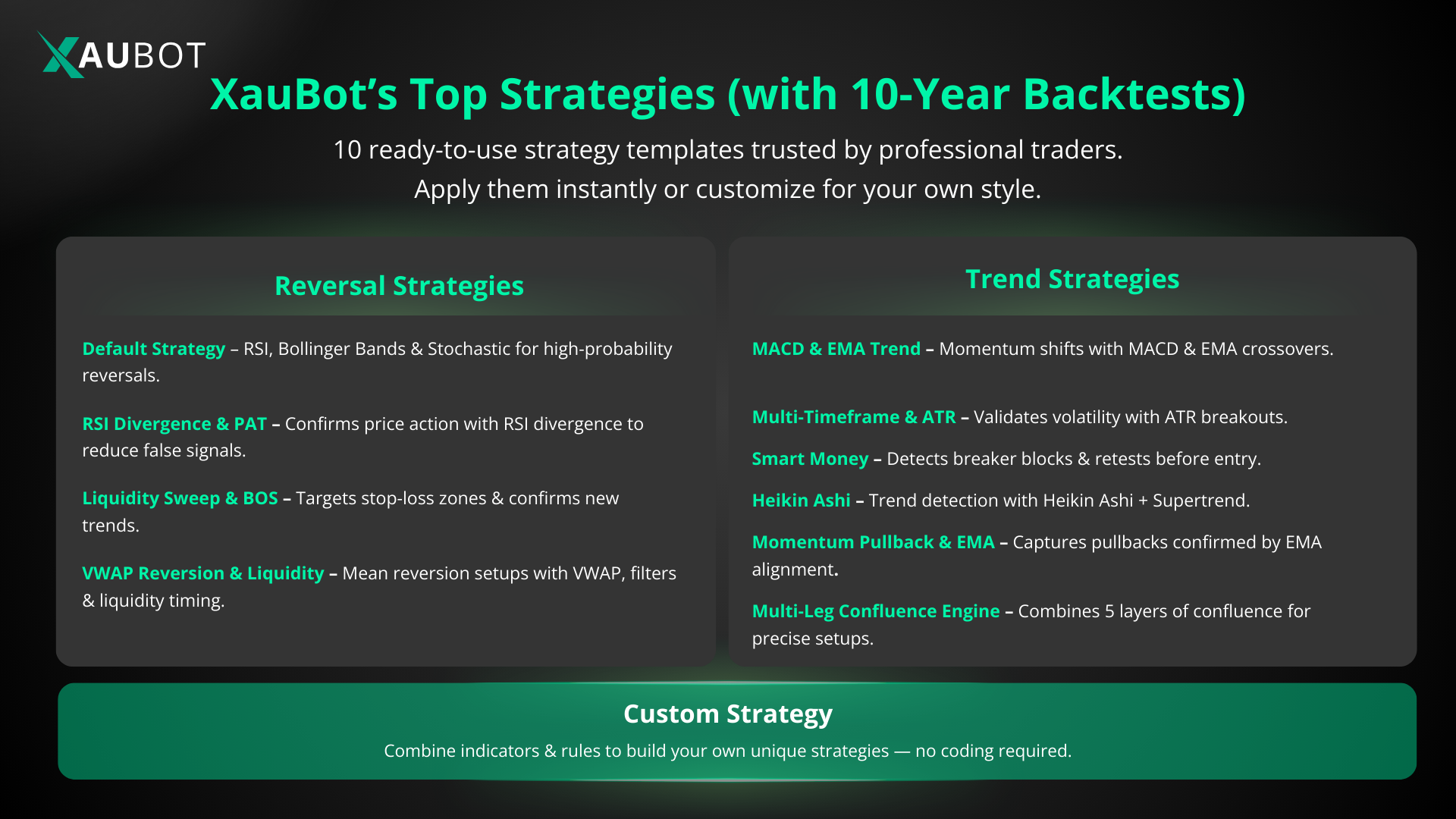 XAUBOT

XauBot's Top Strategies (with 10-Year Backtests)

10 ready-to-use strategy templates trusted by professional traders.
Apply them instantly or customize for your own style.

Reversal Strategies

Default Strategy – RSI, Bollinger Bands & Stochastic for high-probability reversals.

RSI Divergence & PAT – Confirms price action with RSI divergence to reduce false signals.

Liquidity Sweep & BOS – Targets stop-loss zones & confirms new trends.

VWAP Reversion & Liquidity – Mean reversion setups with VWAP, filters & liquidity timing.

Trend Strategies

MACD & EMA Trend – Momentum shifts with MACD & EMA crossovers.

Multi-Timeframe & ATR – Validates volatility with ATR breakouts.

Smart Money – Detects breaker blocks & retests before entry.

Heikin Ashi – Trend detection with Heikin Ashi + Supertrend.

Momentum Pullback & EMA – Captures pullbacks confirmed by EMA alignment.

Multi-Leg Confluence Engine – Combines 5 layers of confluence for precise setups.

Custom Strategy

Combine indicators & rules to build your own unique strategies — no coding required.